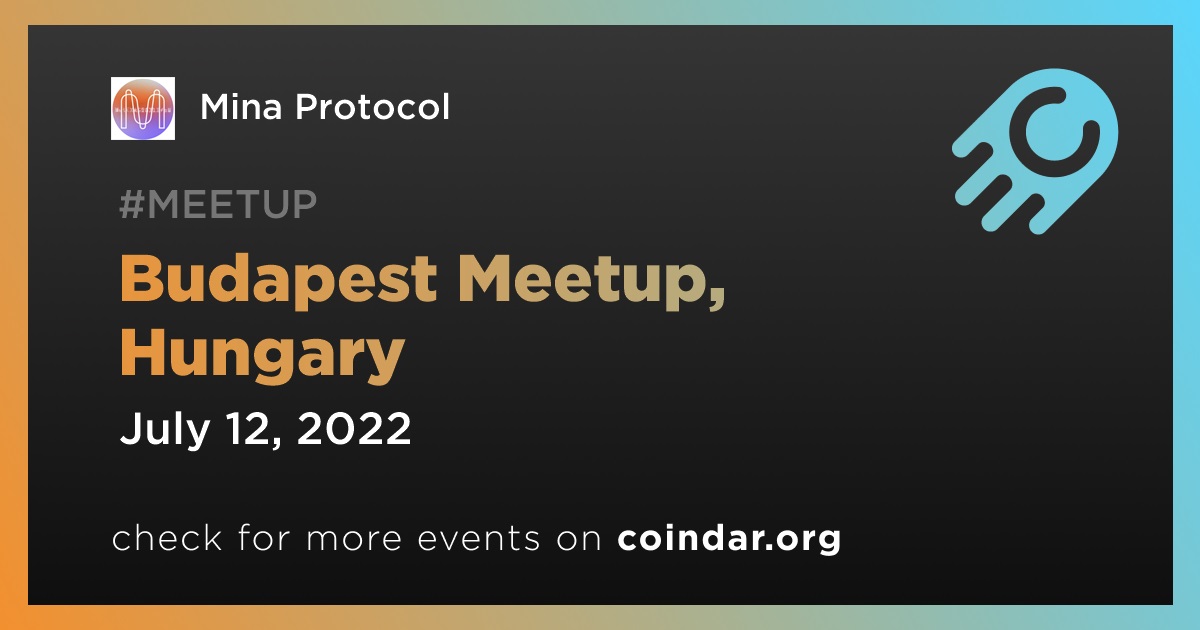 Mina Protocol

#MEETUP

Budapest Meetup, Hungary

July 12, 2022

check for more events on coindar.org